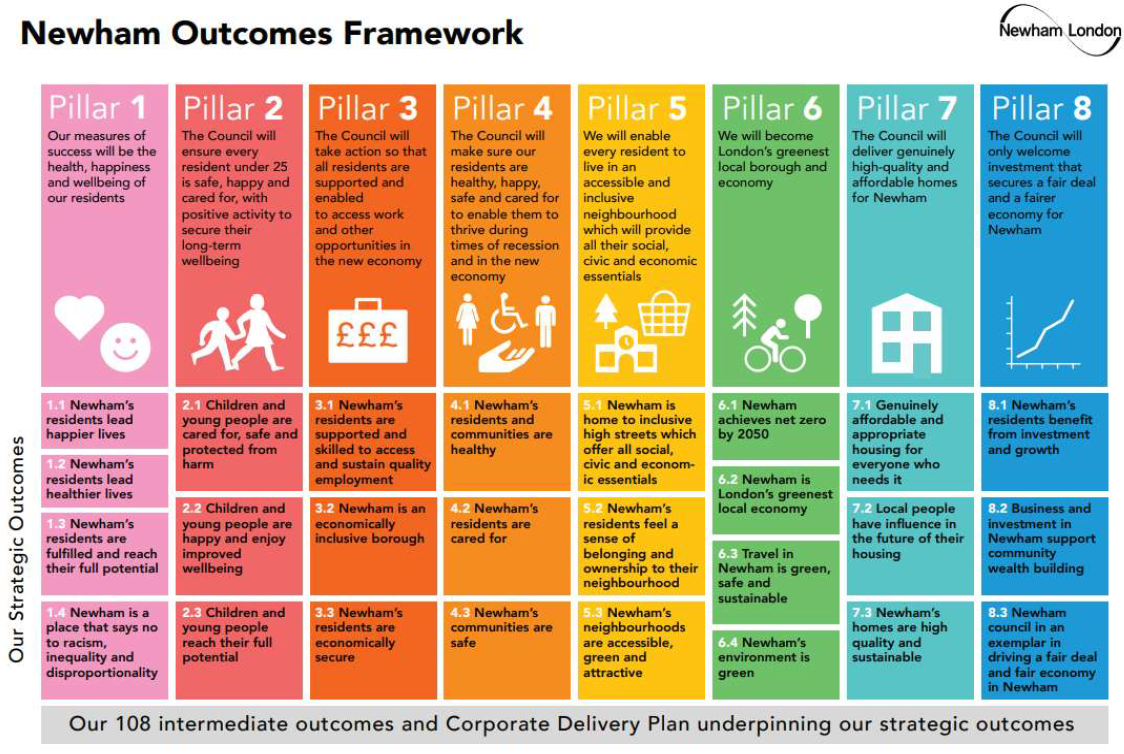 Newham Outcomes Framework

Newham London

Pillar 1
Our measures of success will be the health, happiness and wellbeing of our residents

Pillar 2
The Council will ensure every resident under 25 is safe, happy and cared for, with positive activity to secure their long-term wellbeing

Pillar 3
The Council will take action so that all residents are supported and enabled to access work and other opportunities in the new economy

£££

Pillar 4
The Council will make sure our residents are healthy, happy, safe and cared for to enable them to thrive during times of recession and in the new economy

Pillar 5
We will enable every resident to live in an accessible and inclusive neighbourhood which will provide all their social, civic and economic essentials

Pillar 6
We will become London's greenest local borough and economy

Pillar 7
The Council will deliver genuinely high-quality and affordable homes for Newham

Pillar 8
The Council will only welcome investment that secures a fair deal and a fairer economy for Newham

Our Strategic Outcomes

1.1 Newham's residents lead happier lives

1.2 Newham's residents lead healthier lives

1.3 Newham's residents are fulfilled and reach their full potential

1.4 Newham is a place that says no to racism, inequality and disproportionality

2.1 Children and young people are cared for, safe and protected from harm

2.2 Children and young people are happy and enjoy improved wellbeing

2.3 Children and young people reach their full potential

3.1 Newham's residents are supported and skilled to access and sustain quality employment

3.2 Newham is an economically inclusive borough

3.3 Newham's residents are economically secure

4.1 Newham's residents and communities are healthy

4.2 Newham's residents are cared for

4.3 Newham's communities are safe

5.1 Newham is home to inclusive high streets which offer all social, civic and economic essentials

5.2 Newham's residents feel a sense of belonging and ownership to their neighbourhood

5.3 Newham's neighbourhoods are accessible, green and attractive

6.1 Newham achieves net zero by 2050

6.2 Newham is London's greenest local economy

6.3 Travel in Newham is green, safe and sustainable

6.4 Newham's environment is green

7.1 Genuinely affordable and appropriate housing for everyone who needs it

7.2 Local people have influence in the future of their housing

7.3 Newham's homes are high quality and sustainable

8.1 Newham's residents benefit from investment and growth

8.2 Business and investment in Newham support community wealth building

8.3 Newham council in an exemplar in driving a fair deal and fair economy in Newham

Our 108 intermediate outcomes and Corporate Delivery Plan underpinning our strategic outcomes